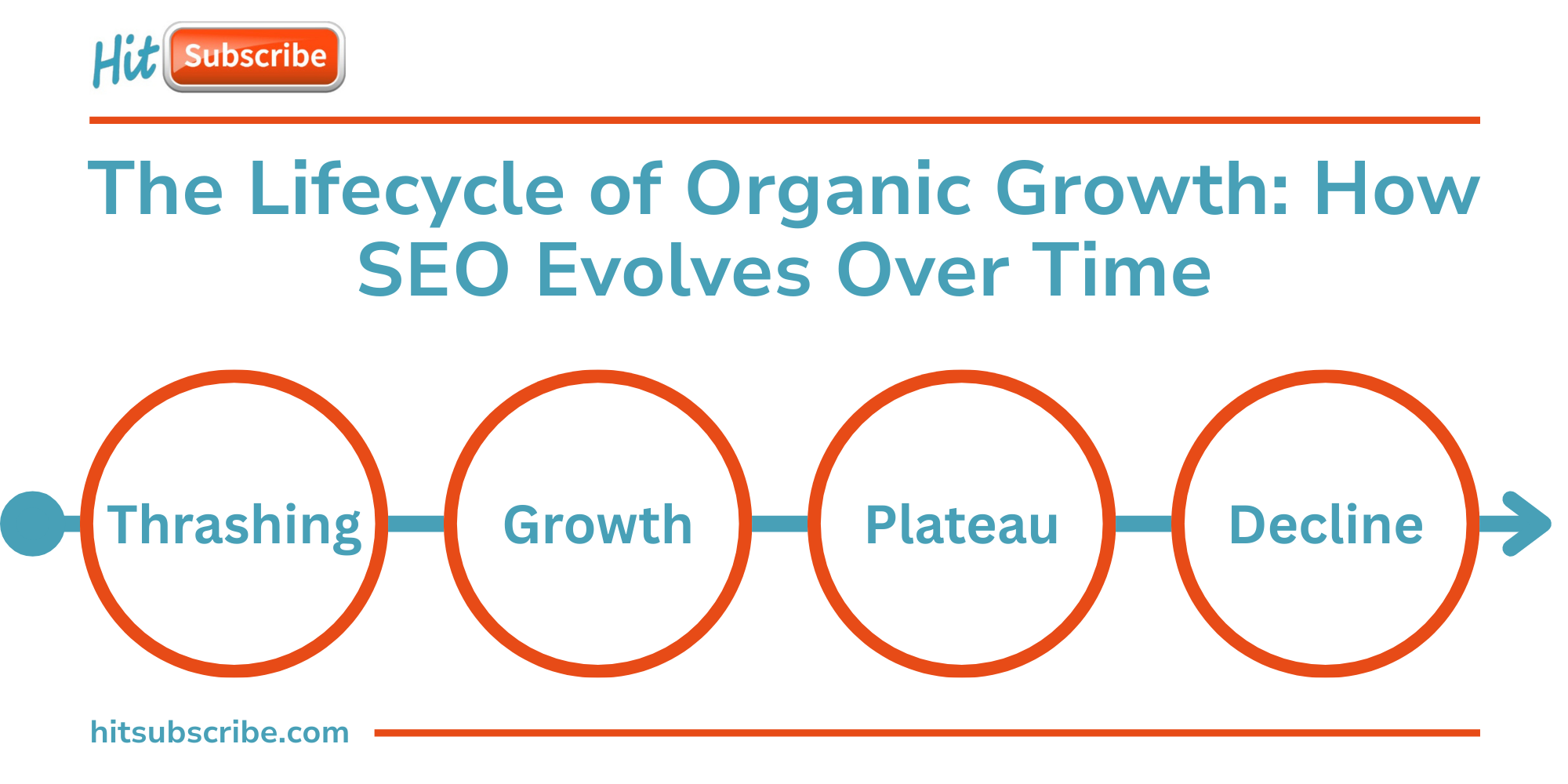 Hit Subscribe

The Lifecycle of Organic Growth: How SEO Evolves Over Time

Thrashing

Growth

Plateau

Decline

hitsubscribe.com